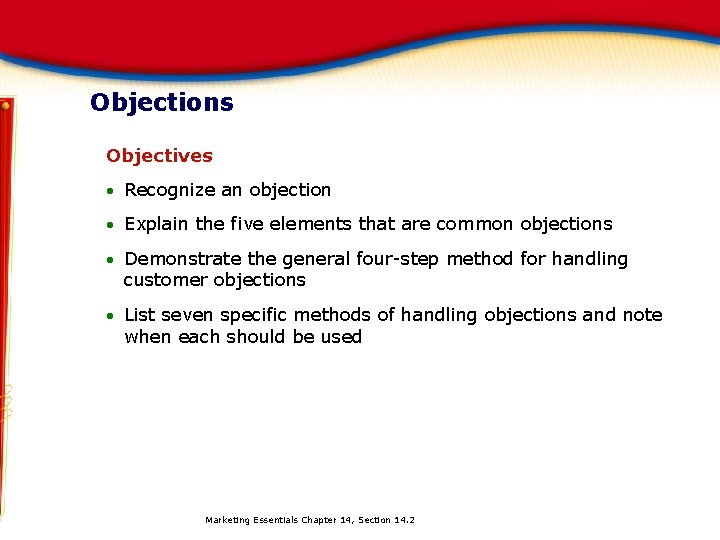 Objections

Objectives

• Recognize an objection

• Explain the five elements that are common objections

• Demonstrate the general four-step method for handling customer objections

• List seven specific methods of handling objections and note when each should be used

Marketing Essentials Chapter 14, Section 14.2